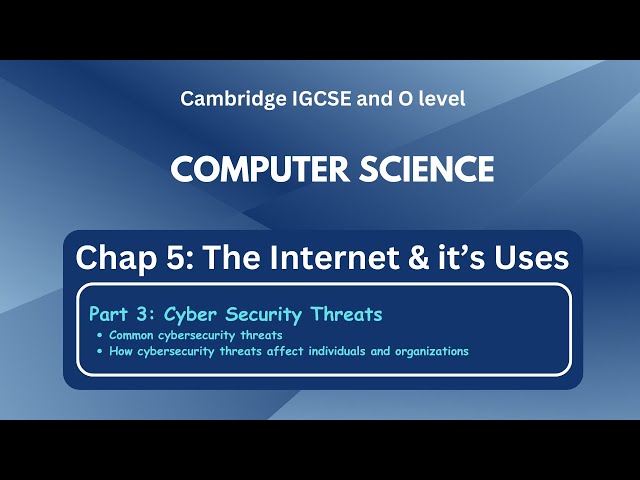 Cambridge IGCSE and O level

COMPUTER SCIENCE

Chap 5: The Internet & it's Uses

Part 3: Cyber Security Threats
• Common cybersecurity threats
• How cybersecurity threats affect individuals and organizations